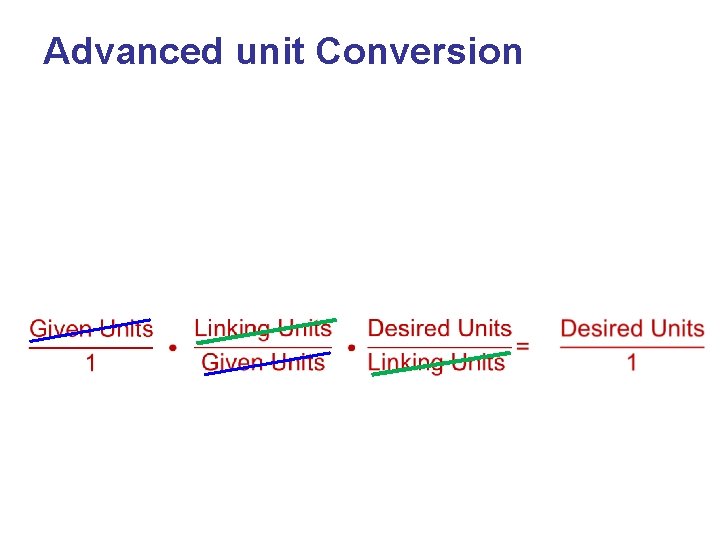 Advanced unit Conversion

$\frac{\text{Given Units}}{1} \cdot \frac{\text{Linking Units}}{\text{Given Units}} \cdot \frac{\text{Desired Units}}{\text{Linking Units}} = \frac{\text{Desired Units}}{1}$